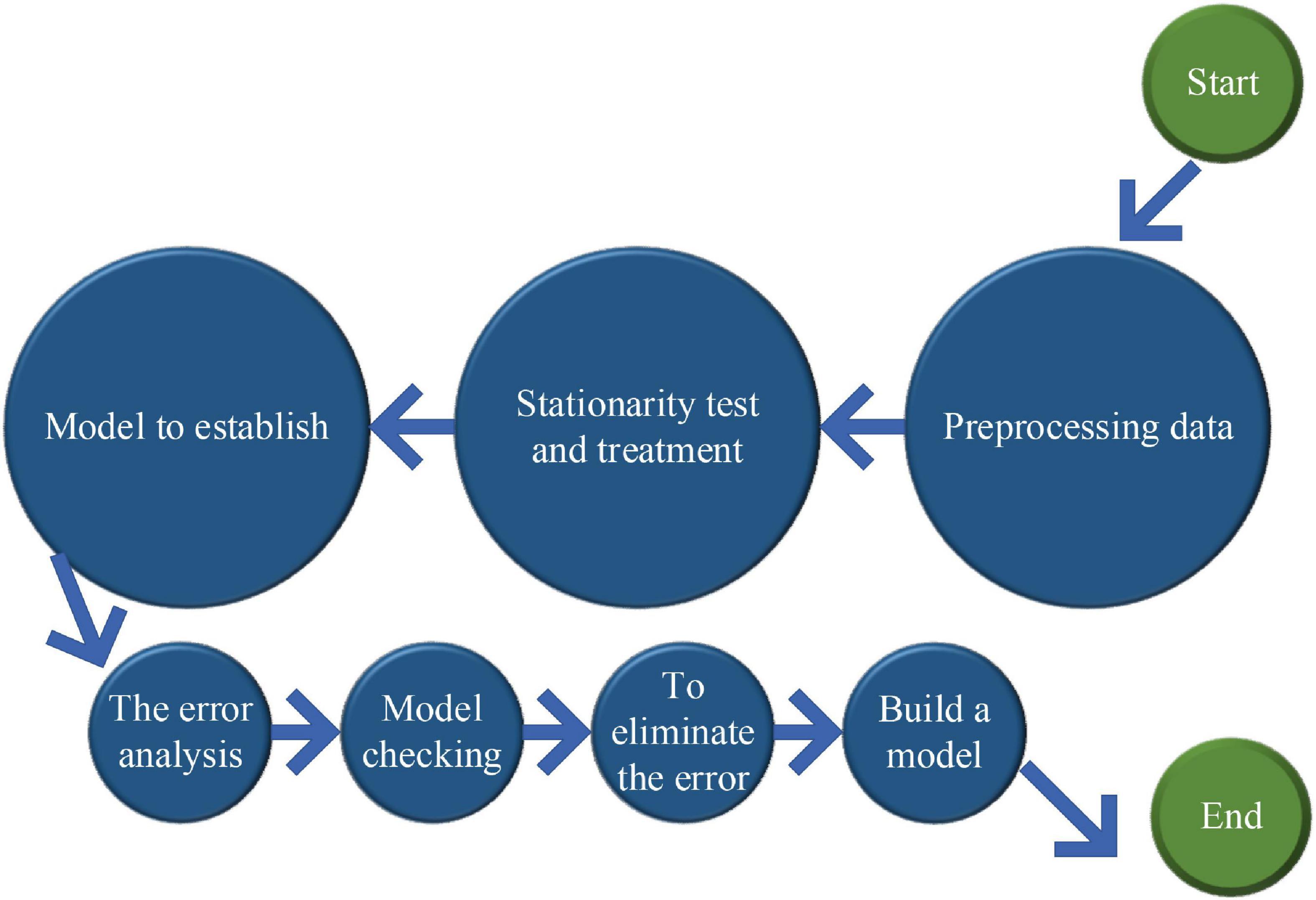 Start

Preprocessing data

Stationarity test and treatment

Model to establish

The error analysis

Model checking

To eliminate the error

Build a model

End